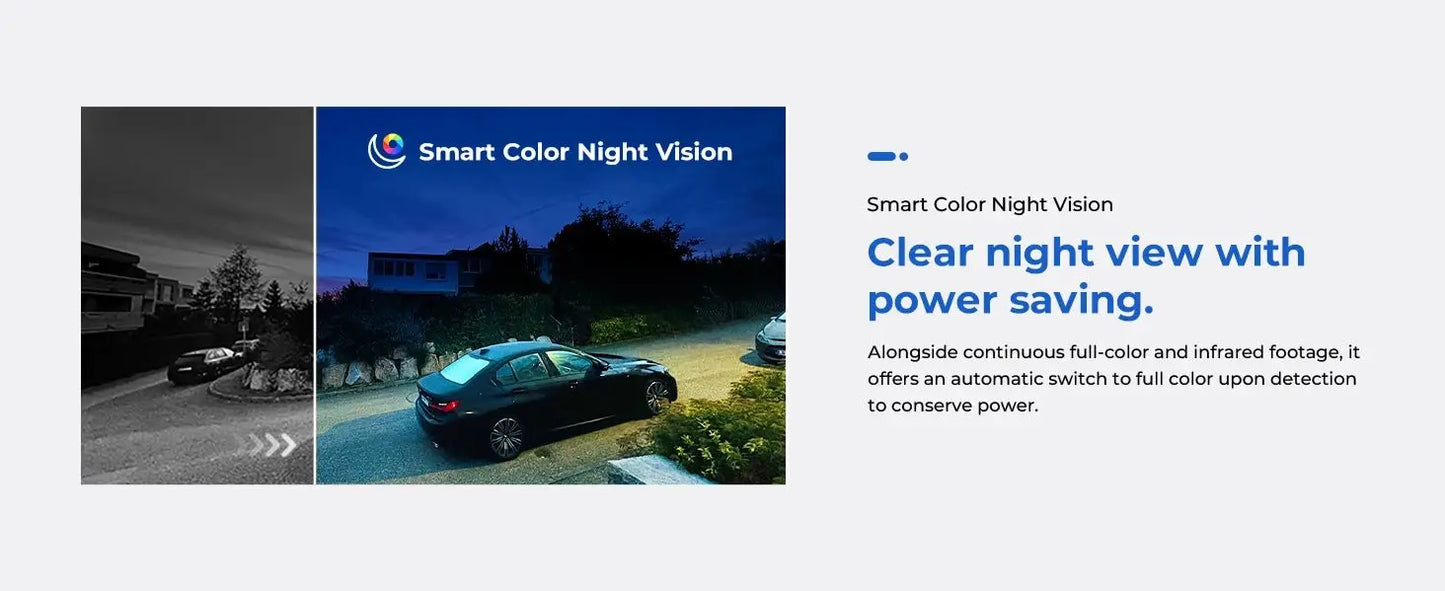 Smart Color Night Vision

Smart Color Night Vision

Clear night view with power saving.

Alongside continuous full-color and infrared footage, it offers an automatic switch to full color upon detection to conserve power.